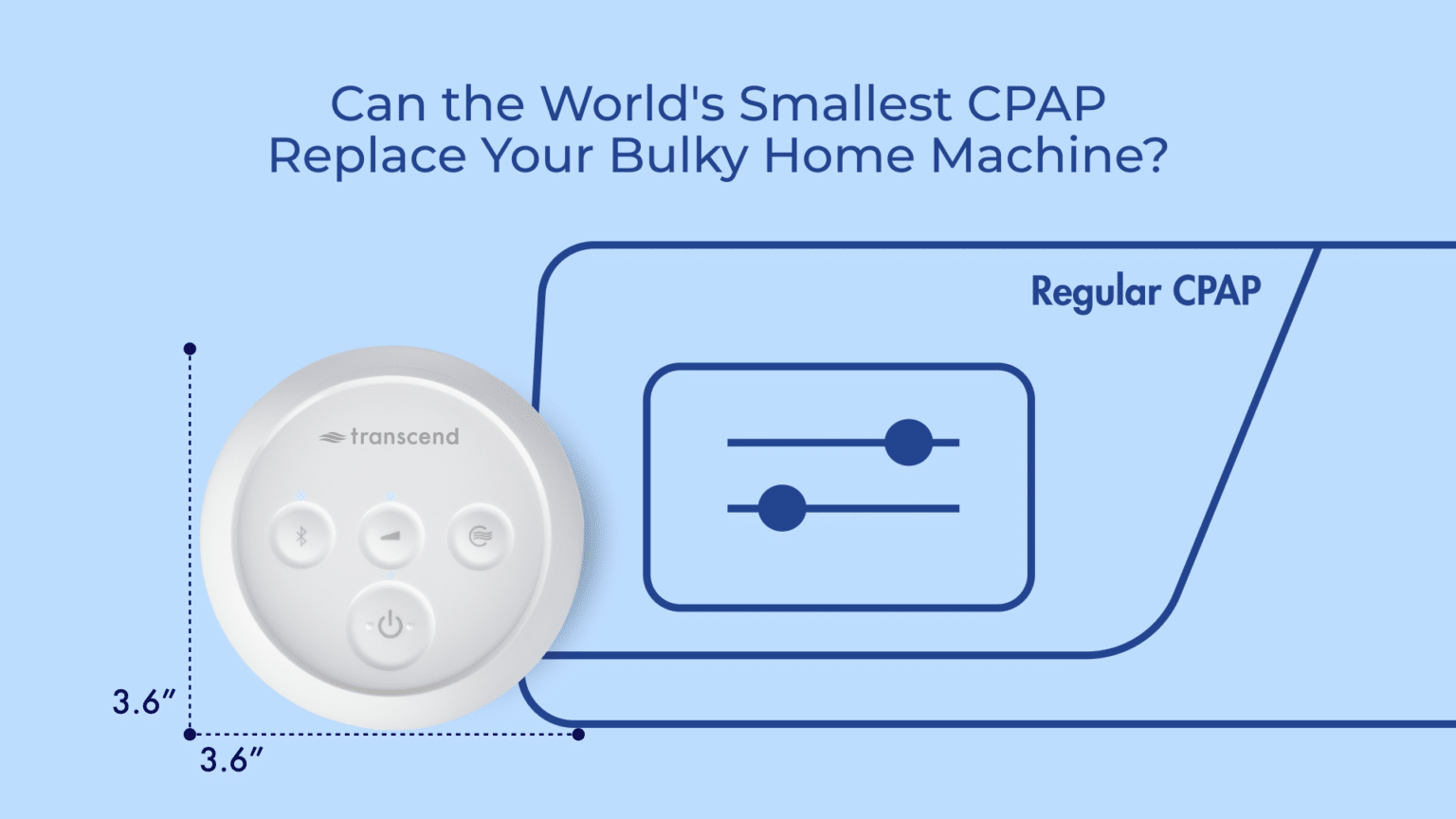 Can the World's Smallest CPAP Replace Your Bulky Home Machine?

Regular CPAP

transcend

3.6″

3.6″